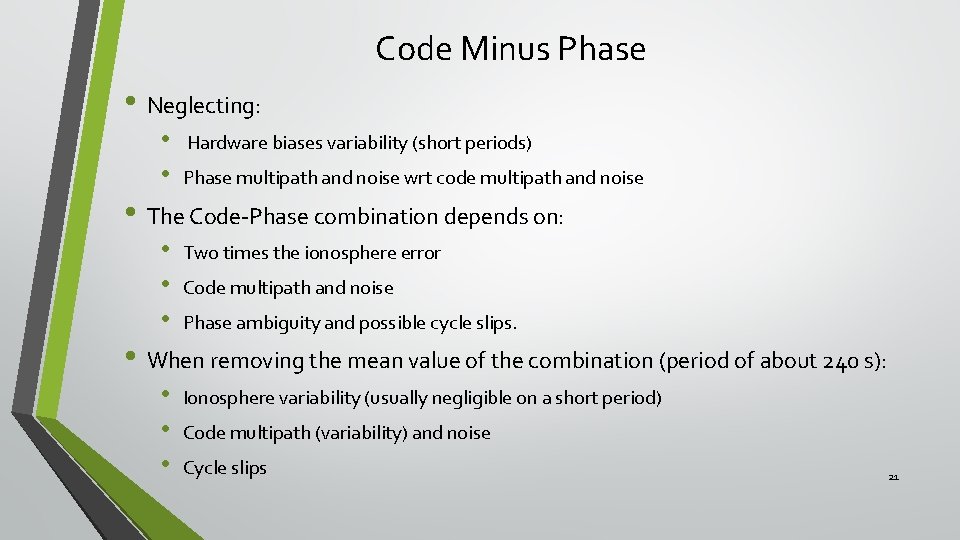 Code Minus Phase

• Neglecting:
  • Hardware biases variability (short periods)
  • Phase multipath and noise wrt code multipath and noise
• The Code-Phase combination depends on:
  • Two times the ionosphere error
  • Code multipath and noise
  • Phase ambiguity and possible cycle slips.
• When removing the mean value of the combination (period of about 240 s):
  • Ionosphere variability (usually negligible on a short period)
  • Code multipath (variability) and noise
  • Cycle slips

21